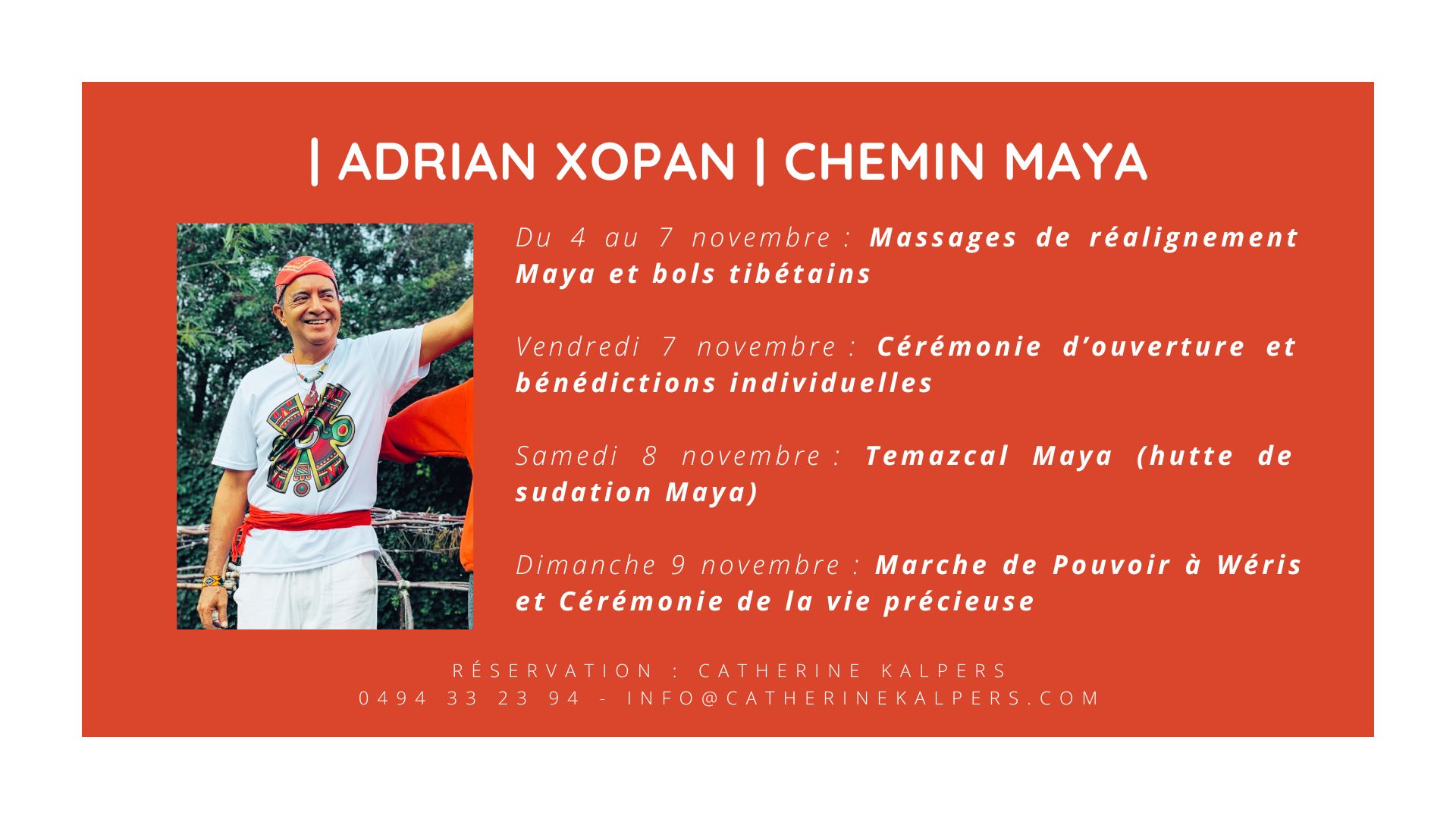 | ADRIAN XOPAN | CHEMIN MAYA

Du 4 au 7 novembre : Massages de réalignement Maya et bols tibétains

Vendredi 7 novembre : Cérémonie d'ouverture et bénédictions individuelles

Samedi 8 novembre : Temazcal Maya (hutte de sudation Maya)

Dimanche 9 novembre : Marche de Pouvoir à Wéris et Cérémonie de la vie précieuse

RÉSERVATION : CATHERINE KALPERS
0494 33 23 94 - INFO@CATHERINEKALPERS.COM